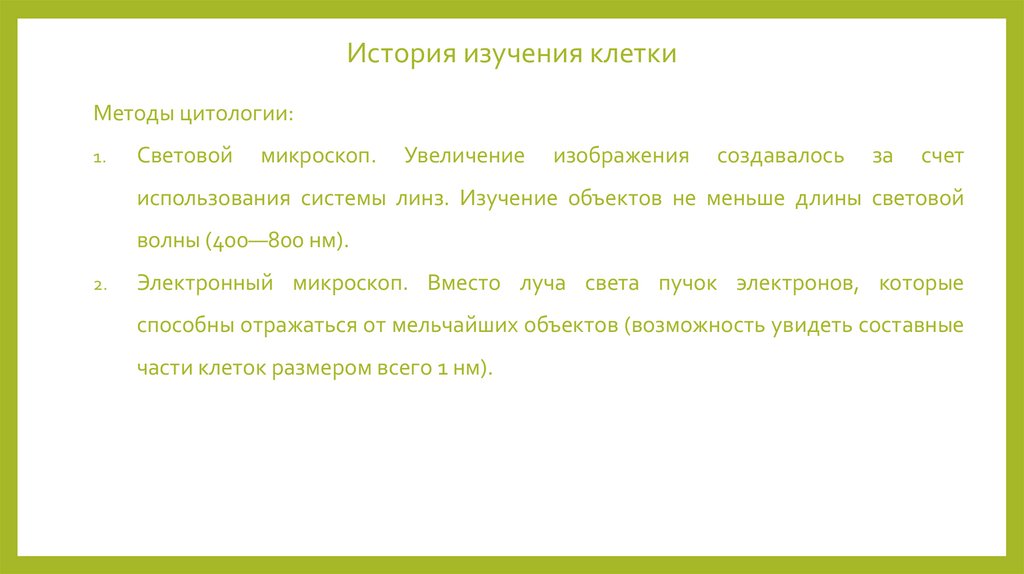 История изучения клетки

Методы цитологии:

1. Световой микроскоп. Увеличение изображения создавалось за счет использования системы линз. Изучение объектов не меньше длины световой волны (400—800 нм).

2. Электронный микроскоп. Вместо луча света пучок электронов, которые способны отражаться от мельчайших объектов (возможность увидеть составные части клеток размером всего 1 нм).